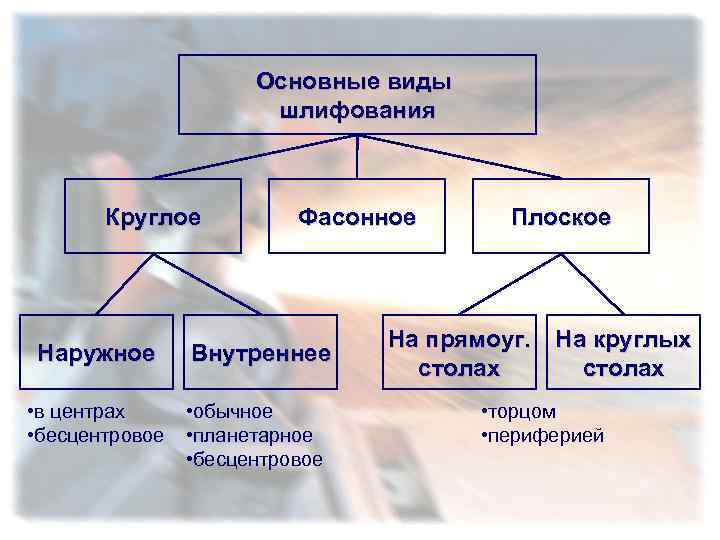 Основные виды шлифования

Круглое

Фасонное

Плоское

Наружное

Внутреннее

На прямоуг. столах

На круглых столах

•в центрах
•бесцентровое

•обычное
•планетарное
•бесцентровое

•торцом
•периферией